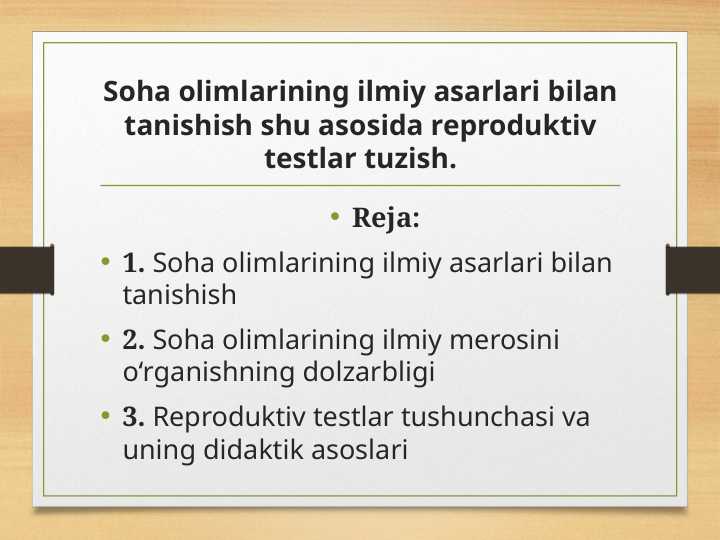 Soha olimlarining ilmiy asarlari bilan tanishish shu asosida reproduktiv testlar tuzish.

• Reja:

• 1. Soha olimlarining ilmiy asarlari bilan tanishish

• 2. Soha olimlarining ilmiy merosini o‘rganishning dolzarbligi

• 3. Reproduktiv testlar tushunchasi va uning didaktik asoslari